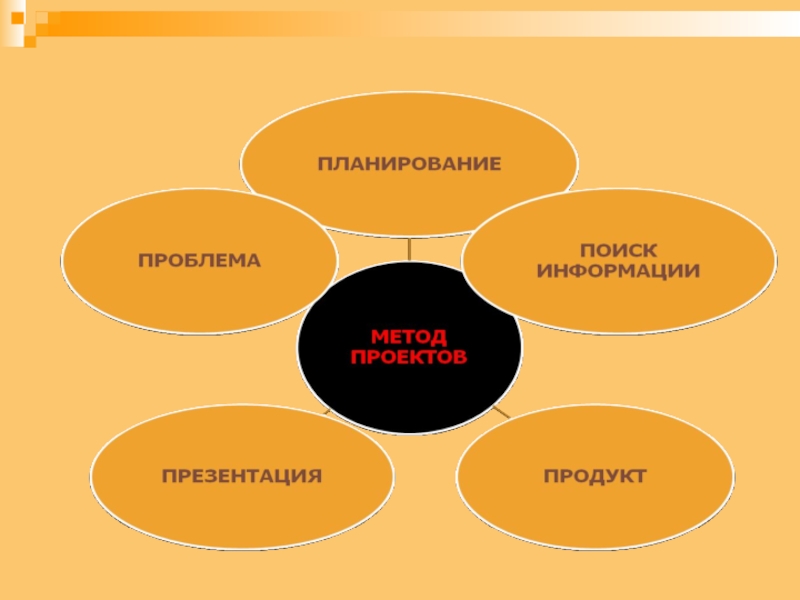 ПЛАНИРОВАНИЕ

ПРОБЛЕМА

ПОИСК ИНФОРМАЦИИ

МЕТОД ПРОЕКТОВ

ПРЕЗЕНТАЦИЯ

ПРОДУКТ